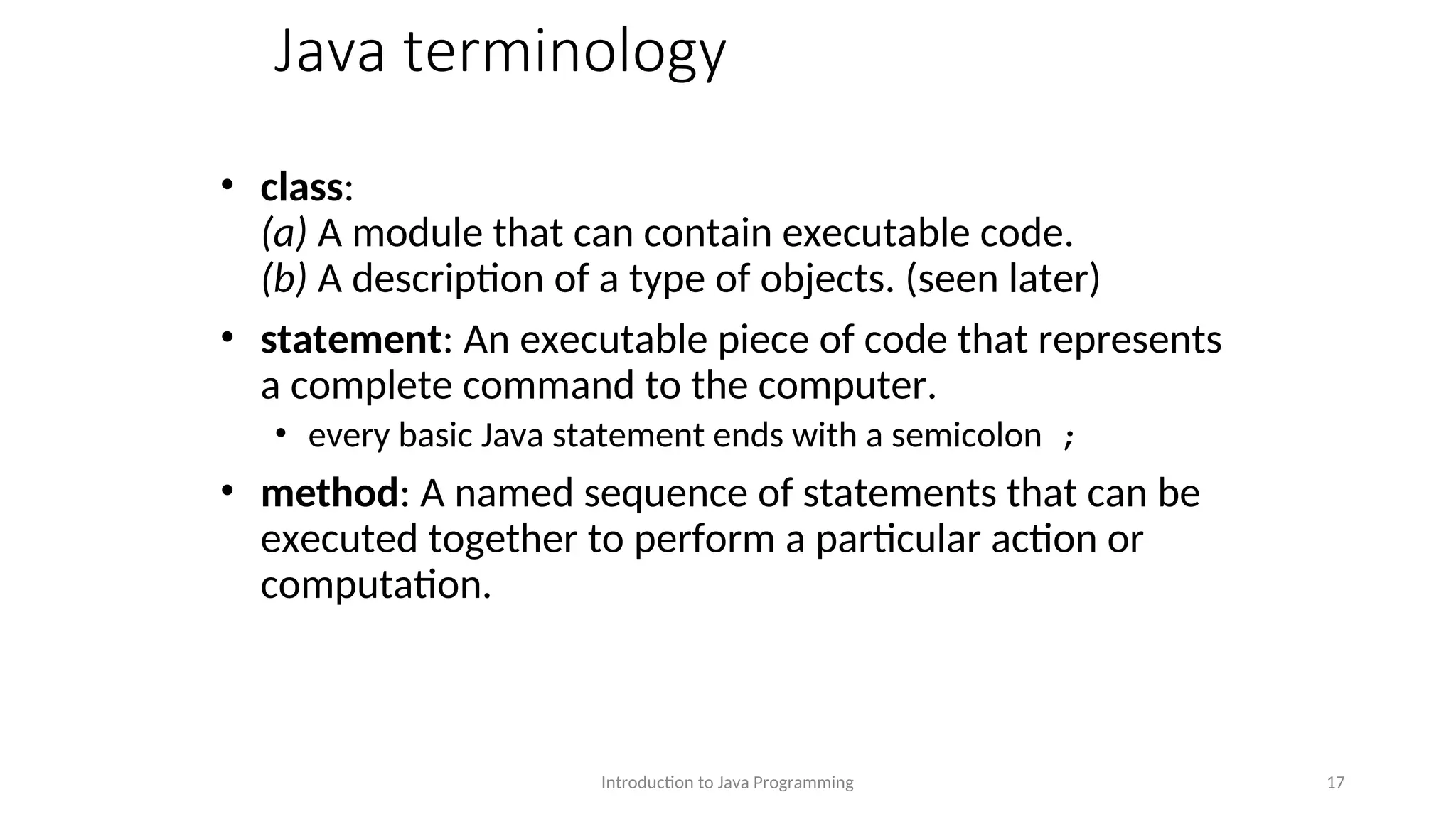 Java terminology

• class:
(a) A module that can contain executable code.
(b) A description of a type of objects. (seen later)

• statement: An executable piece of code that represents a complete command to the computer.
  • every basic Java statement ends with a semicolon ;

• method: A named sequence of statements that can be executed together to perform a particular action or computation.

Introduction to Java Programming

17